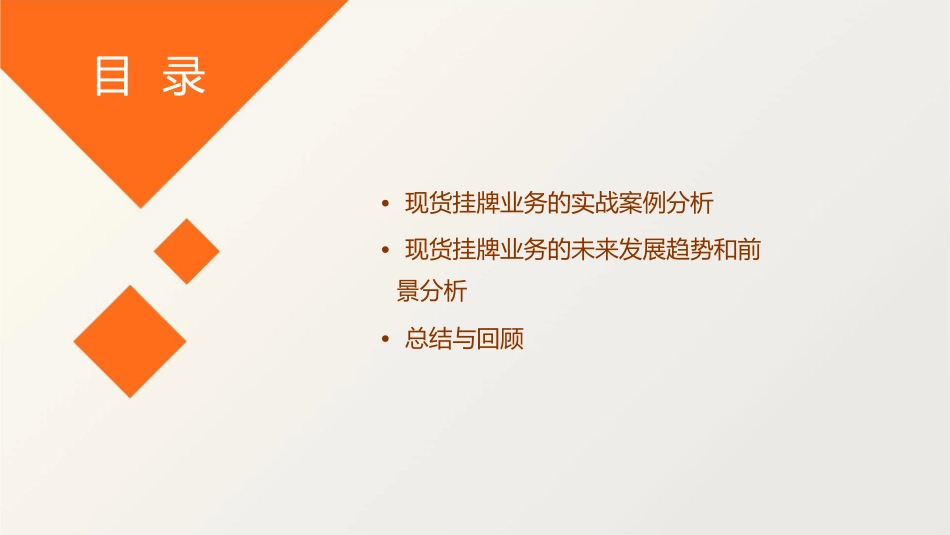 目 录

• 现货挂牌业务的实战案例分析
• 现货挂牌业务的未来发展趋势和前景分析
• 总结与回顾